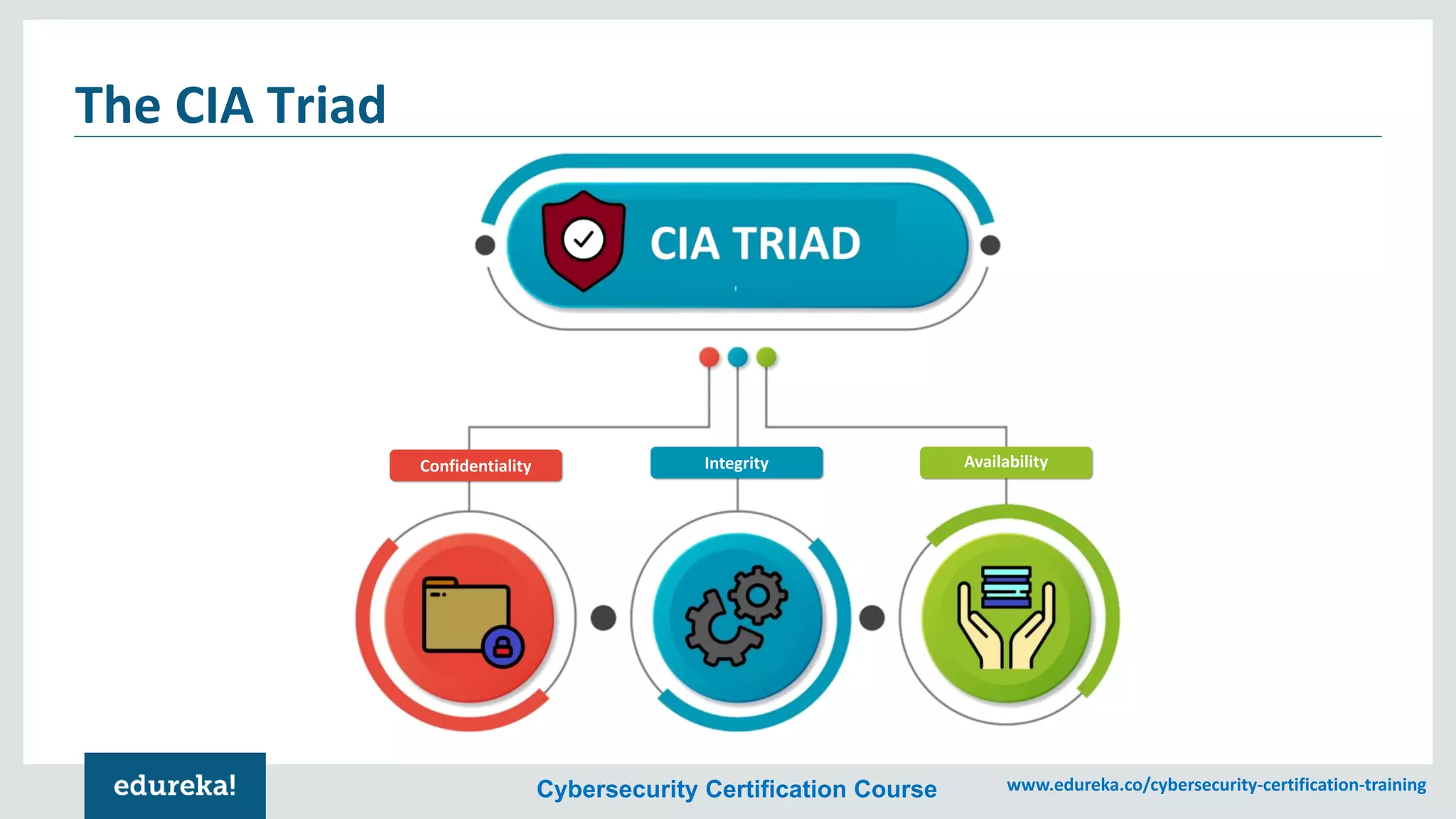 The CIA Triad

CIA TRIAD

Confidentiality

Integrity

Availability

edureka!

Cybersecurity Certification Course

www.edureka.co/cybersecurity-certification-training